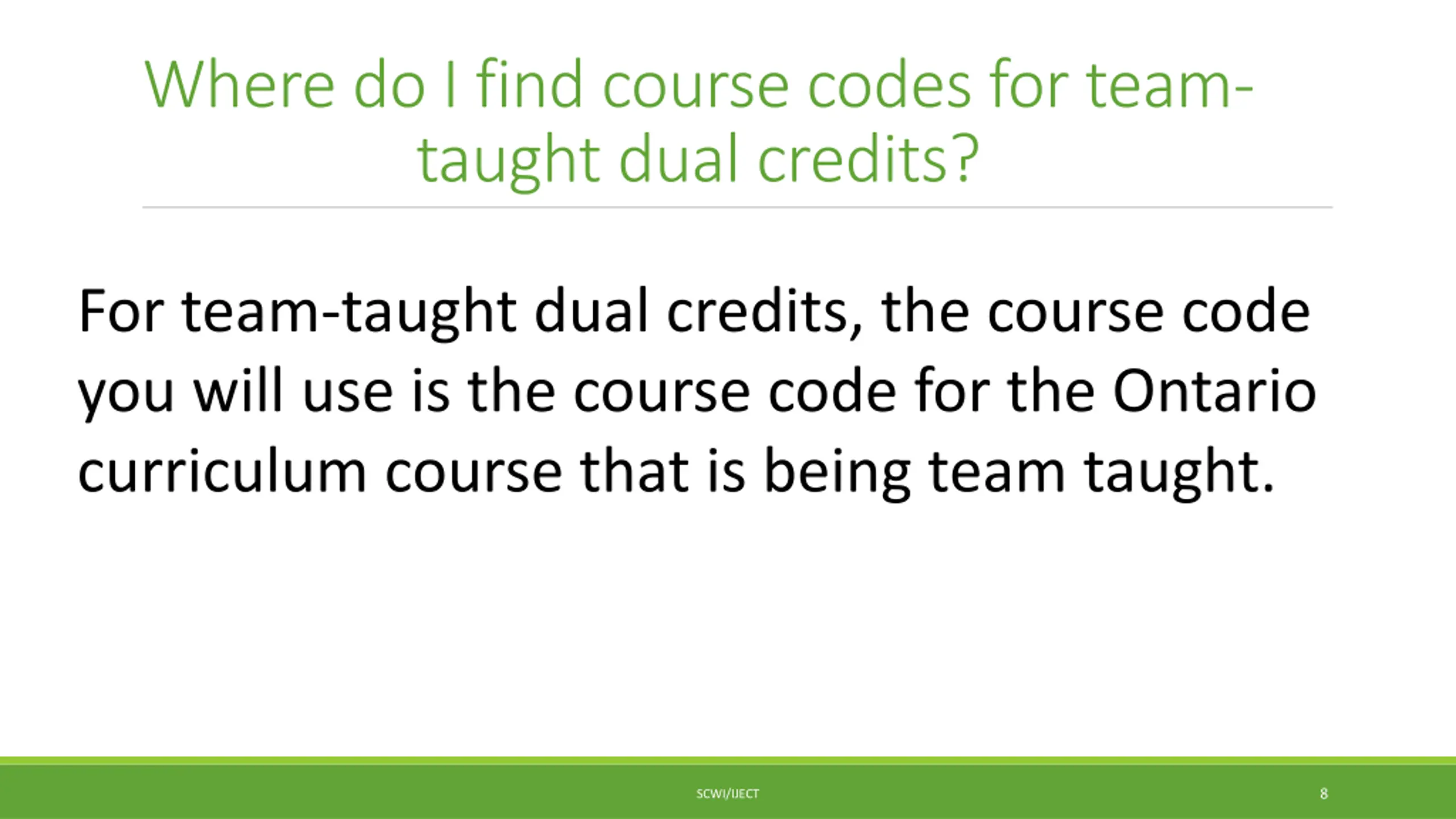 Where do I find course codes for team-taught dual credits?

For team-taught dual credits, the course code you will use is the course code for the Ontario curriculum course that is being team taught.

SCWI/IJECT

8